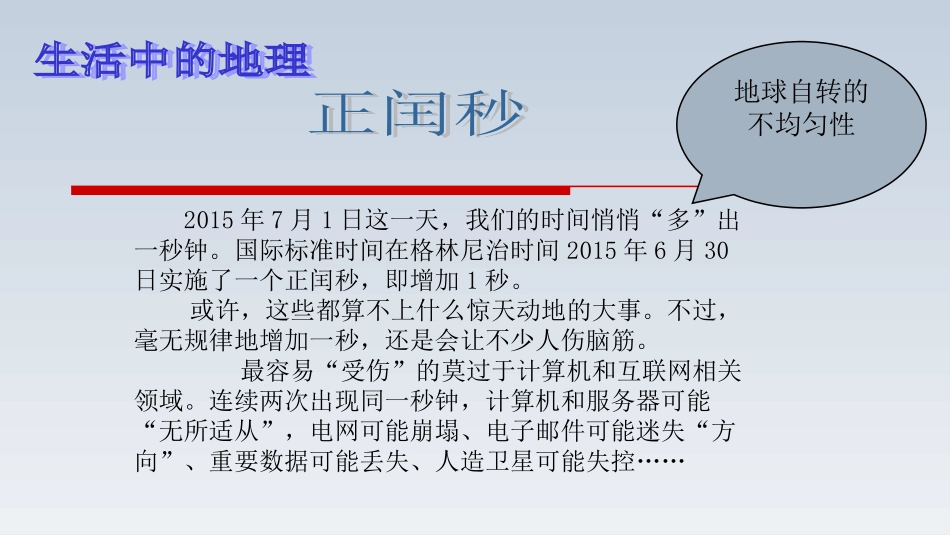 生活中的地理

正闰秒

地球自转的不均匀性

2015 年 7 月 1 日这一天，我们的时间悄悄“多”出一秒钟。国际标准时间在格林尼治时间 2015 年 6 月 30 日实施了一个正闰秒，即增加 1 秒。

或许，这些都算不上什么惊天动地的大事。不过，毫无规律地增加一秒，还是会让不少人伤脑筋。

最容易“受伤”的莫过于计算机和互联网相关领域。连续两次出现同一秒钟，计算机和服务器可能“无所适从”，电网可能崩塌、电子邮件可能迷失“方向”、重要数据可能丢失、人造卫星可能失控……